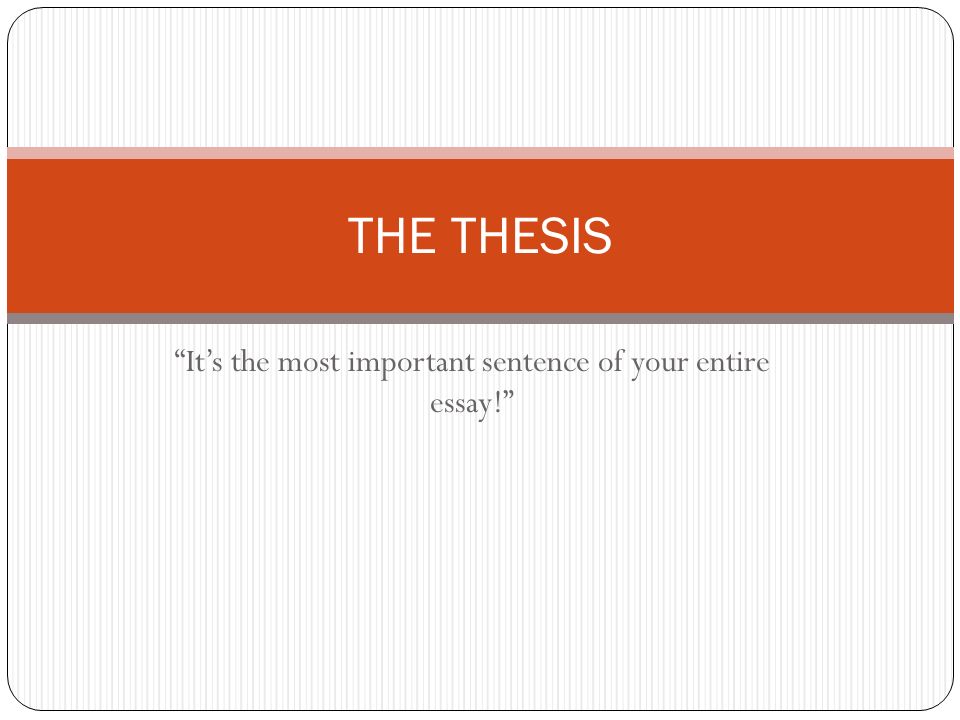 THE THESIS

“It’s the most important sentence of your entire essay!”